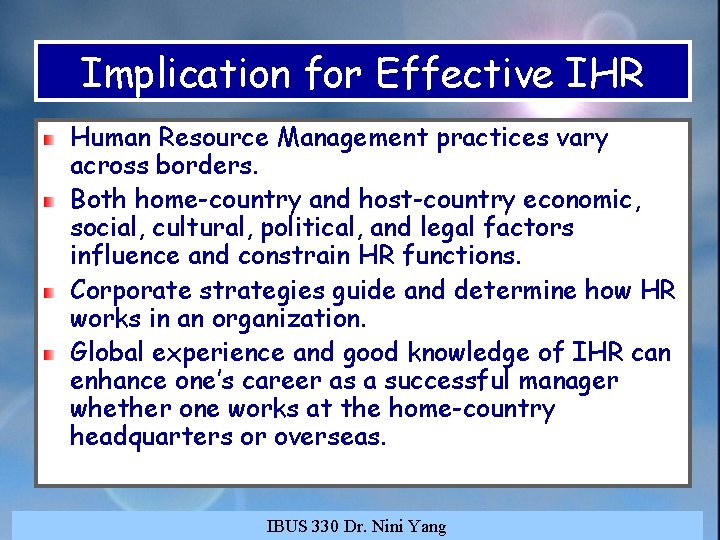 Implication for Effective IHR

Human Resource Management practices vary across borders.

Both home-country and host-country economic, social, cultural, political, and legal factors influence and constrain HR functions.

Corporate strategies guide and determine how HR works in an organization.

Global experience and good knowledge of IHR can enhance one's career as a successful manager whether one works at the home-country headquarters or overseas.

IBUS 330 Dr. Nini Yang